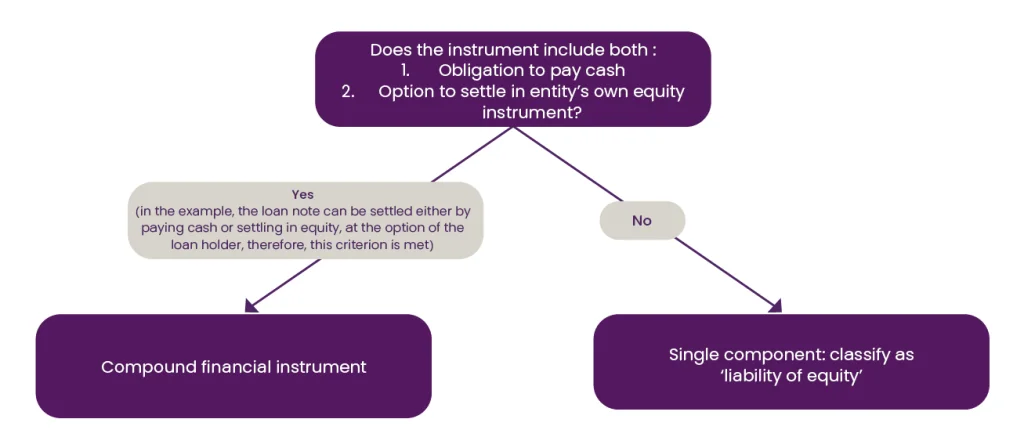 Does the instrument include both :
1. Obligation to pay cash
2. Option to settle in entity's own equity instrument?

Yes
(in the example, the loan note can be settled either by paying cash or settling in equity, at the option of the loan holder, therefore, this criterion is met)

No

Compound financial instrument

Single component: classify as 'liability of equity'